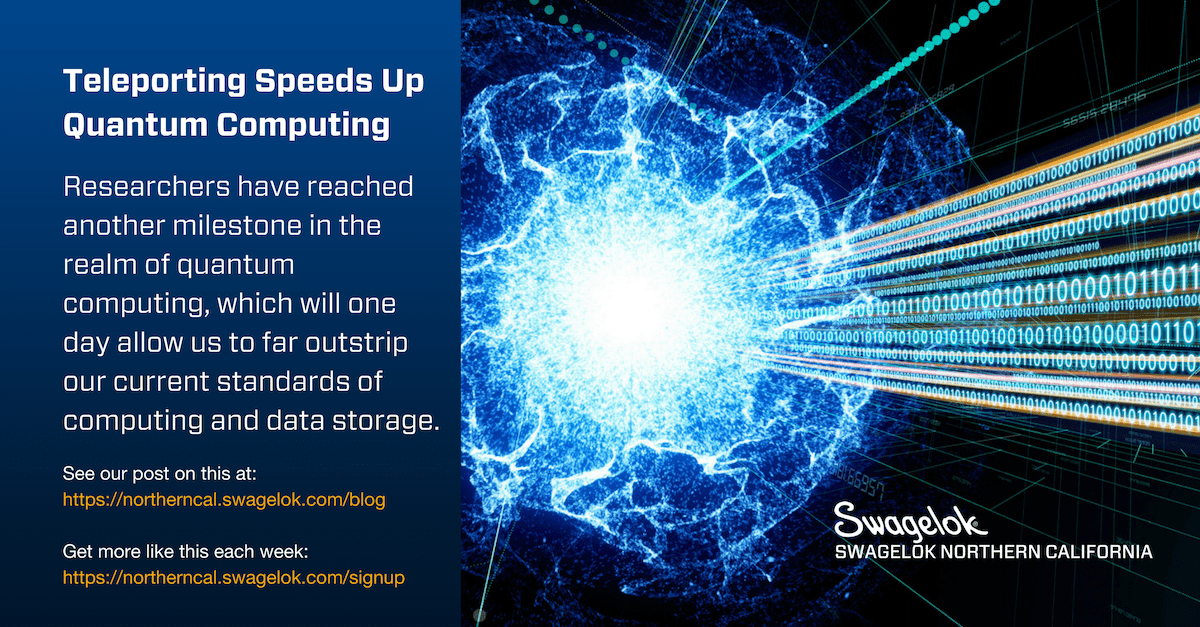 Teleporting Speeds Up Quantum Computing

Researchers have reached another milestone in the realm of quantum computing, which will one day allow us to far outstrip our current standards of computing and data storage.

See our post on this at:
https://northerncal.swagelok.com/blog

Get more like this each week:
https://northerncal.swagelok.com/signup

Swagelok
SWAGELOK NORTHERN CALIFORNIA